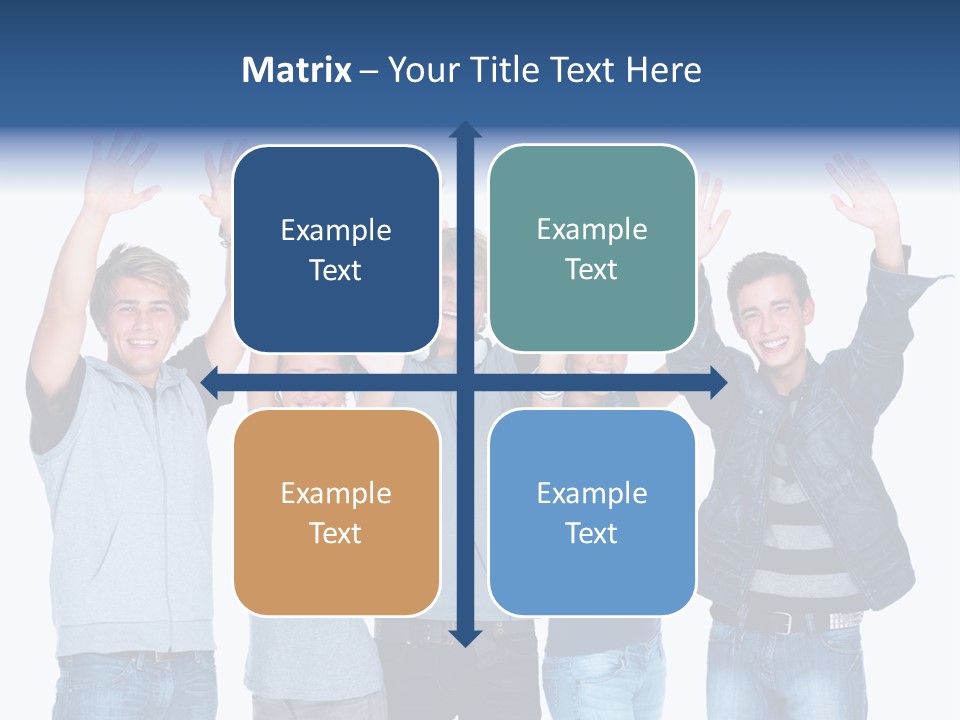 Matrix – Your Title Text Here

Example Text

Example Text

Example Text

Example Text